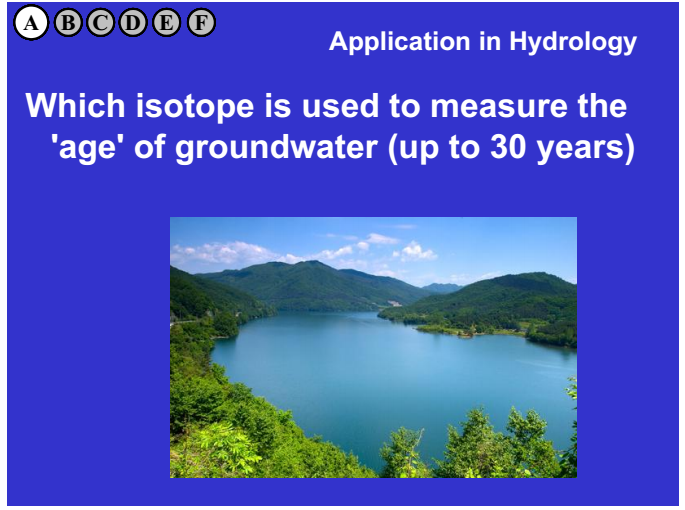 A B C D E F

Application in Hydrology

Which isotope is used to measure the 'age' of groundwater (up to 30 years)